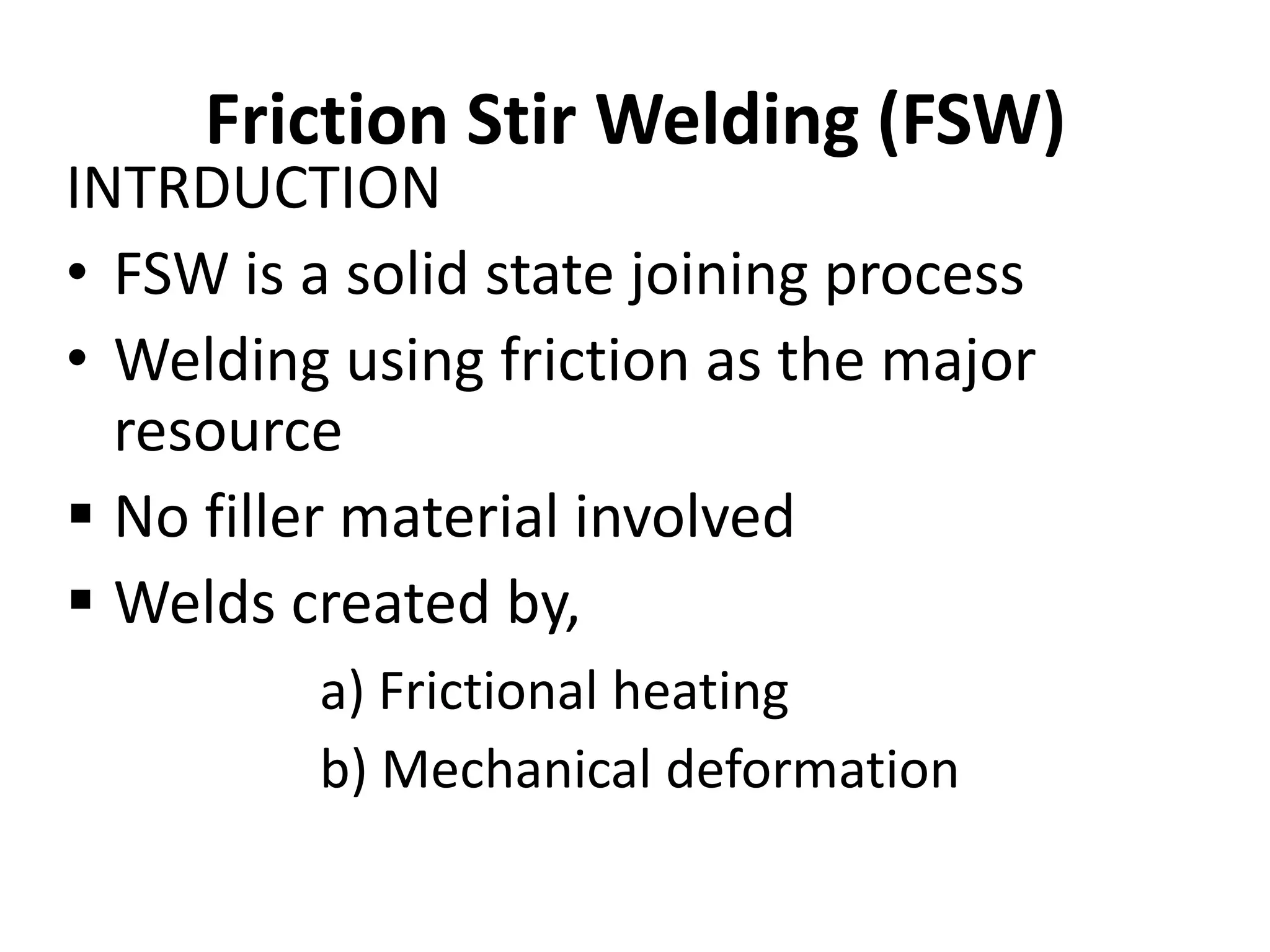 Friction Stir Welding (FSW)

INTRDUCTION

• FSW is a solid state joining process
• Welding using friction as the major resource
▪ No filler material involved
▪ Welds created by,

a) Frictional heating
b) Mechanical deformation